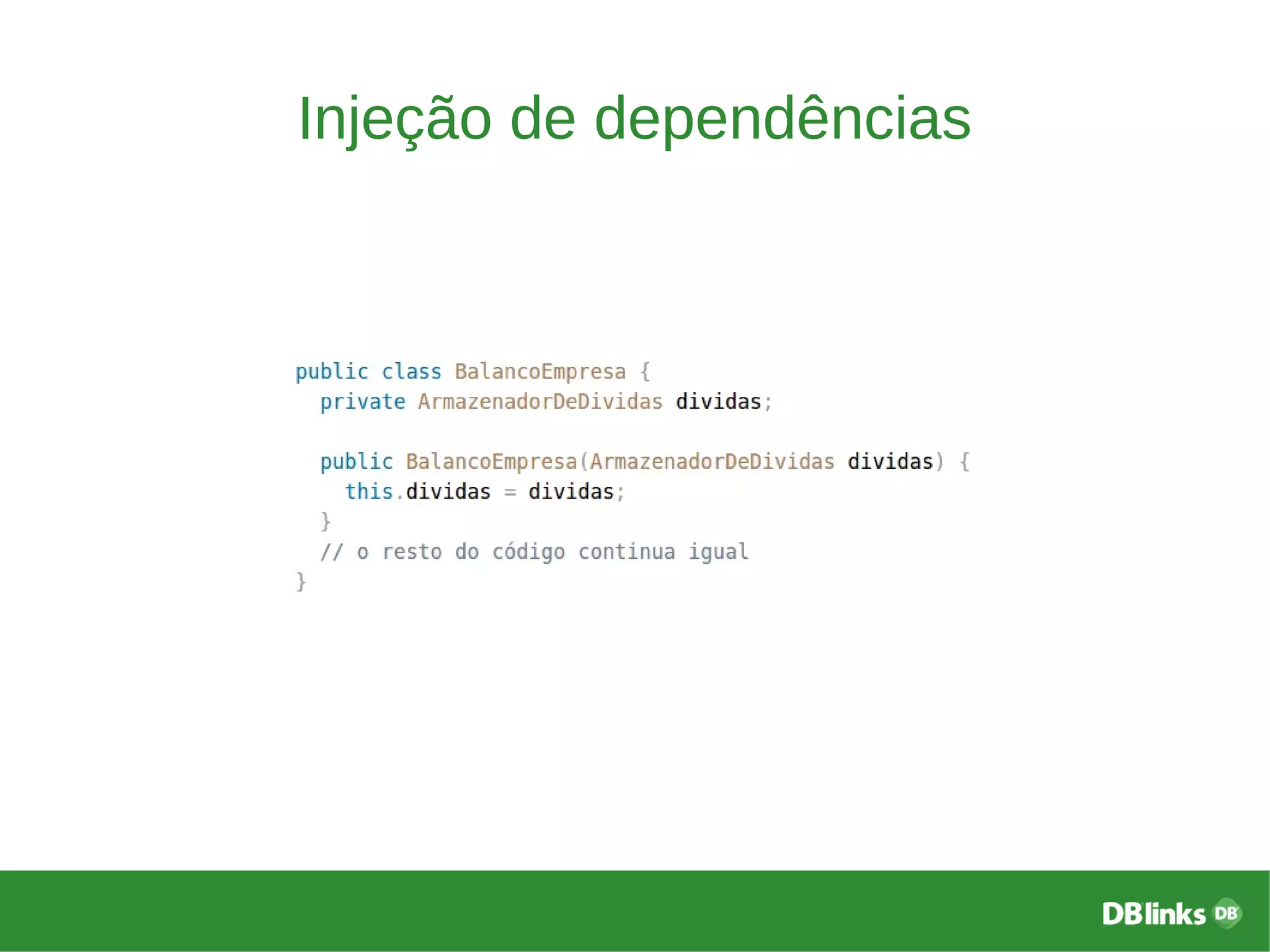 Injeção de dependências

public class BalancoEmpresa {
  private ArmazenadorDeDividas dividas;

  public BalancoEmpresa(ArmazenadorDeDividas dividas) {
    this.dividas = dividas;
  }
  // o resto do código continua igual
}

DBlinks DB